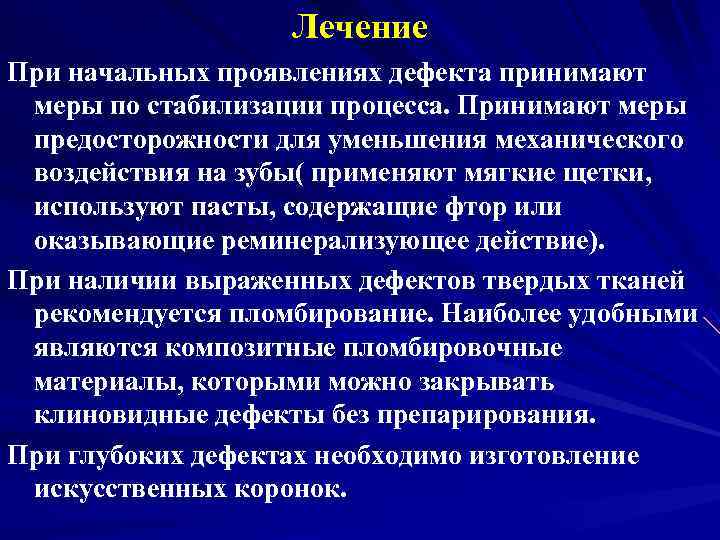 Лечение

При начальных проявлениях дефекта принимают меры по стабилизации процесса. Принимают меры предосторожности для уменьшения механического воздействия на зубы( применяют мягкие щетки, используют пасты, содержащие фтор или оказывающие реминерализующее действие).

При наличии выраженных дефектов твердых тканей рекомендуется пломбирование. Наиболее удобными являются композитные пломбировочные материалы, которыми можно закрывать клиновидные дефекты без препарирования.

При глубоких дефектах необходимо изготовление искусственных коронок.